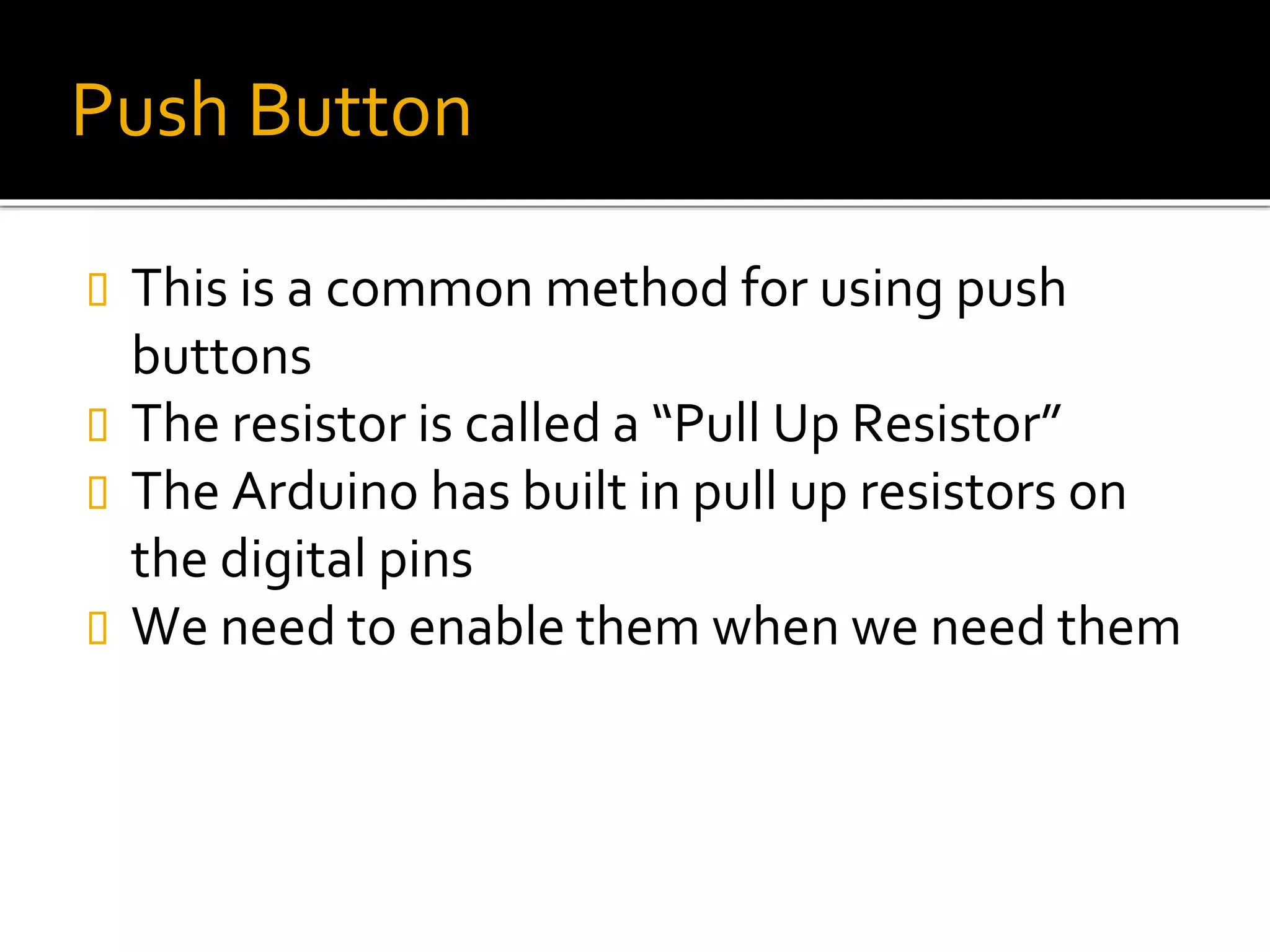 Push Button

- This is a common method for using push buttons
- The resistor is called a “Pull Up Resistor”
- The Arduino has built in pull up resistors on the digital pins
- We need to enable them when we need them